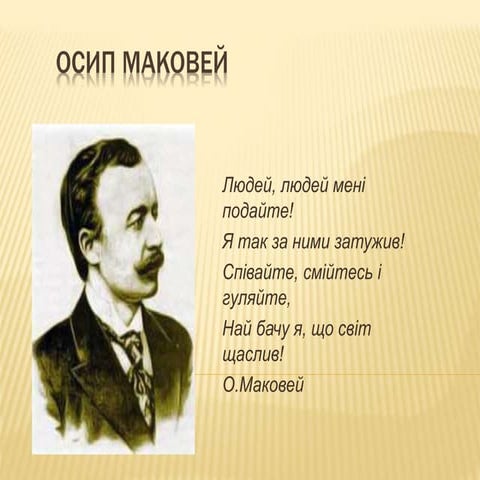 ОСИП МАКОВЕЙ

Людей, людей мені подайте!
Я так за ними затужив!
Співайте, смійтесь і гуляйте,
Най бачу я, що світ щаслив!
О.Маковей